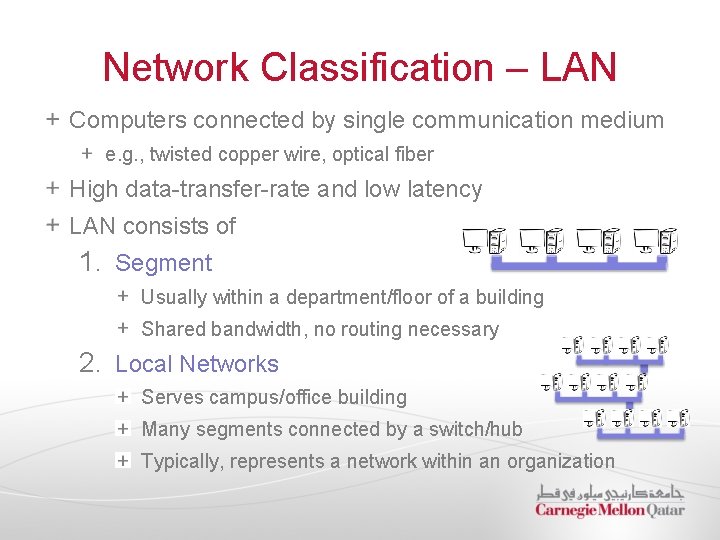 Network Classification – LAN

+ Computers connected by single communication medium

+ e.g., twisted copper wire, optical fiber

+ High data-transfer-rate and low latency

+ LAN consists of

1. Segment

+ Usually within a department/floor of a building

+ Shared bandwidth, no routing necessary

2. Local Networks

+ Serves campus/office building

+ Many segments connected by a switch/hub

+ Typically, represents a network within an organization

جامعة كارنيجي ميلون في قطر
Carnegie Mellon Qatar